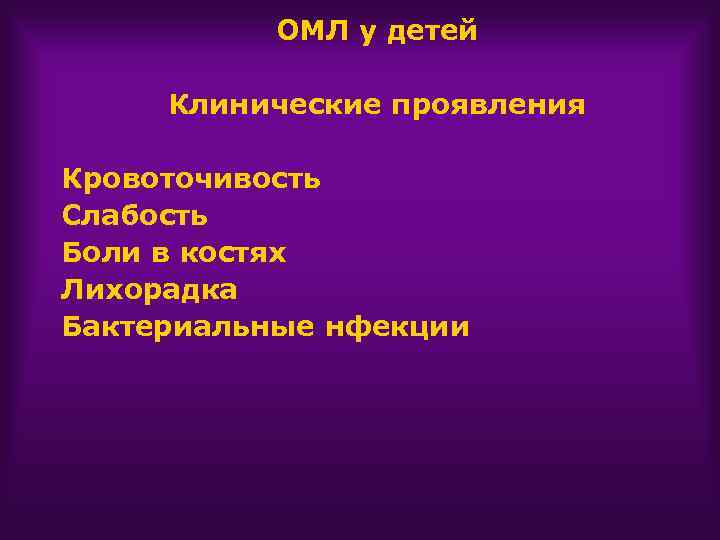 ОМЛ у детей

Клинические проявления

Кровоточивость
Слабость
Боли в костях
Лихорадка
Бактериальные нфекции